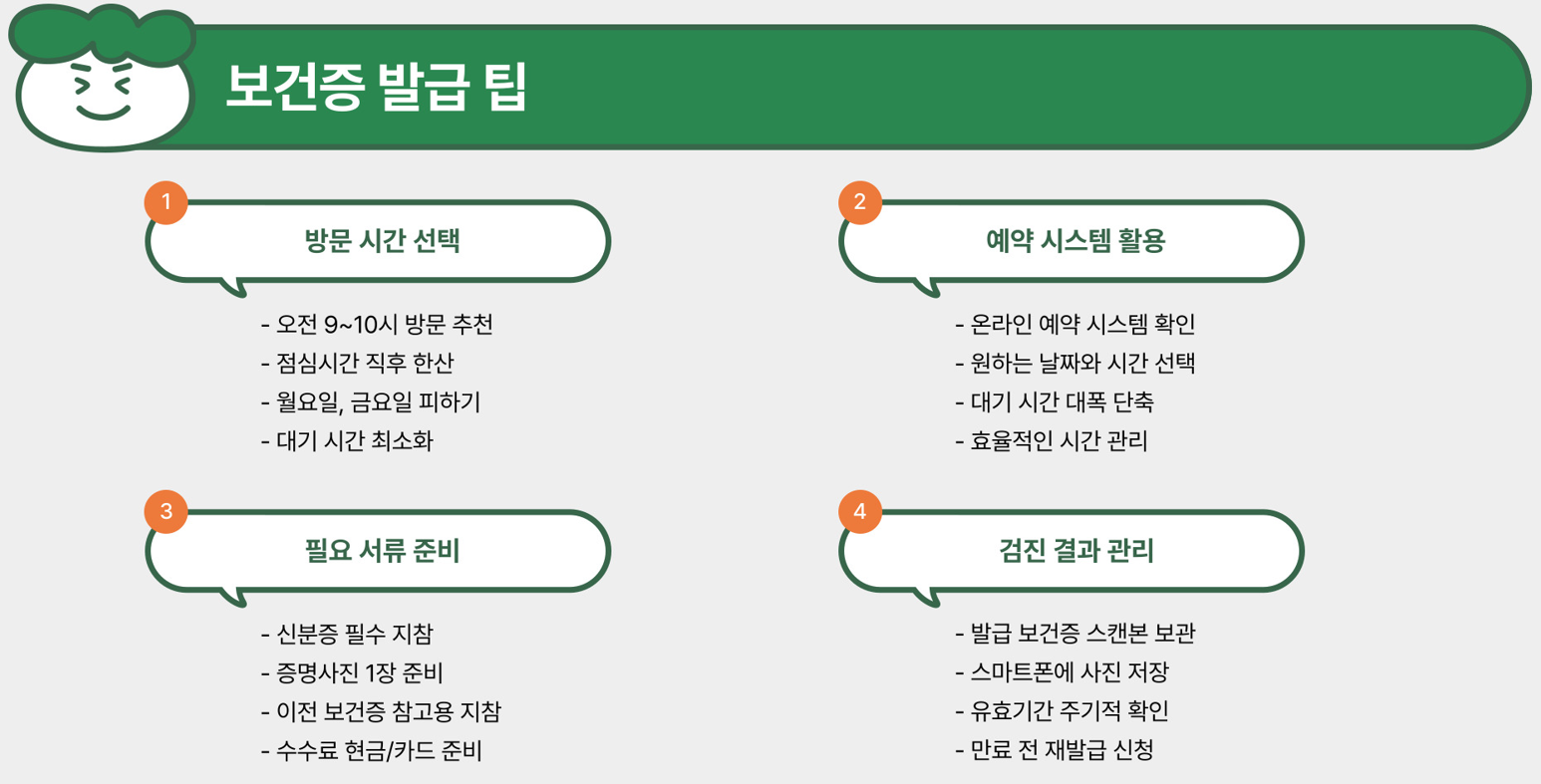 보건증 발급 팁

1
방문 시간 선택

- 오전 9~10시 방문 추천
- 점심시간 직후 한산
- 월요일, 금요일 피하기
- 대기 시간 최소화

2
예약 시스템 활용

- 온라인 예약 시스템 확인
- 원하는 날짜와 시간 선택
- 대기 시간 대폭 단축
- 효율적인 시간 관리

3
필요 서류 준비

- 신분증 필수 지참
- 증명사진 1장 준비
- 이전 보건증 참고용 지참
- 수수료 현금/카드 준비

4
검진 결과 관리

- 발급 보건증 스캔본 보관
- 스마트폰에 사진 저장
- 유효기간 주기적 확인
- 만료 전 재발급 신청